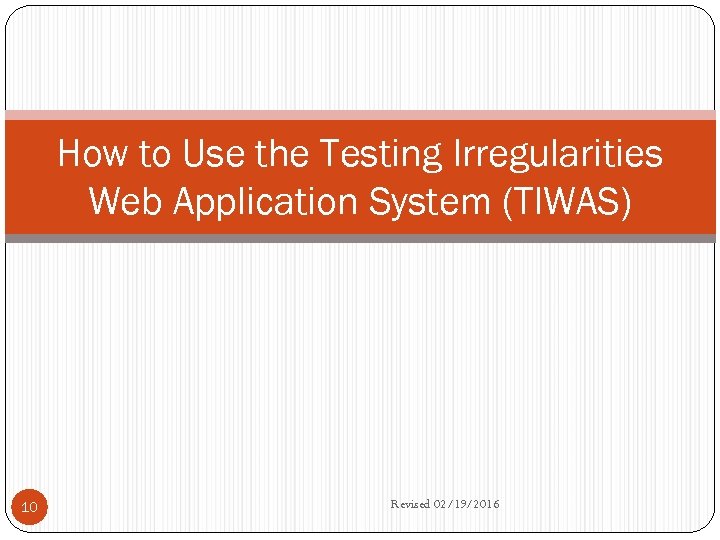 How to Use the Testing Irregularities Web Application System (TIWAS)

10

Revised 02/19/2016